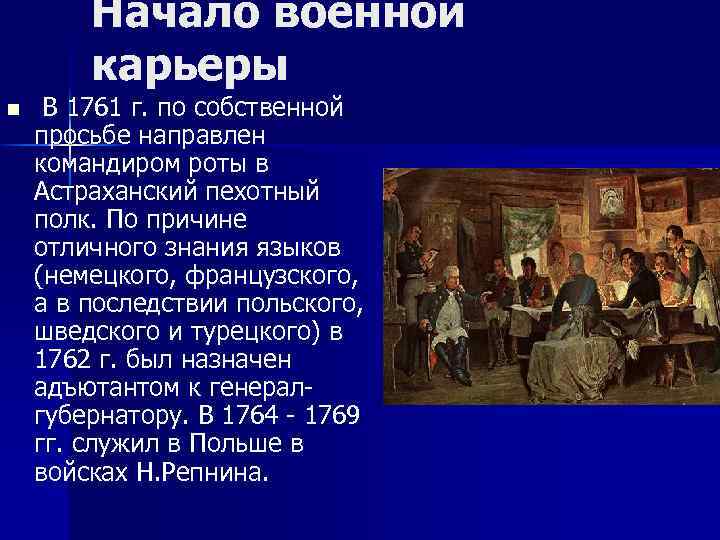 Начало военной карьеры

В 1761 г. по собственной просьбе направлен командиром роты в Астраханский пехотный полк. По причине отличного знания языков (немецкого, французского, а в последствии польского, шведского и турецкого) в 1762 г. был назначен адъютантом к генерал-губернатору. В 1764 - 1769 гг. служил в Польше в войсках Н.Репнина.